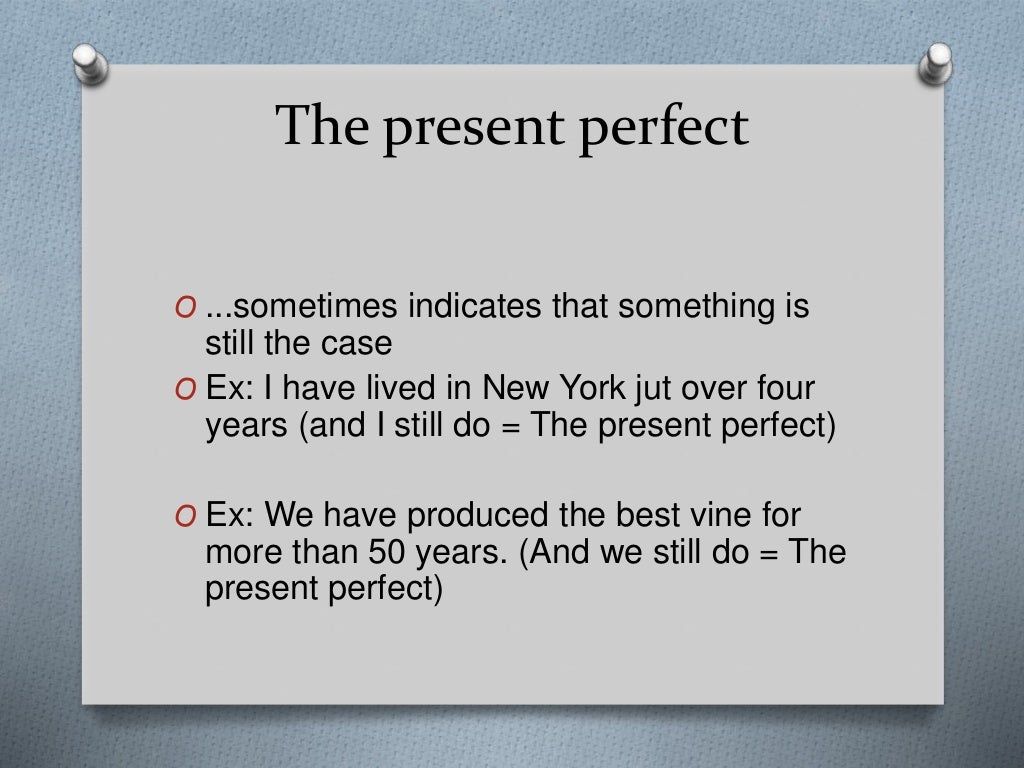 The present perfect

O ...sometimes indicates that something is still the case
O Ex: I have lived in New York jut over four years (and I still do = The present perfect)

O Ex: We have produced the best vine for more than 50 years. (And we still do = The present perfect)